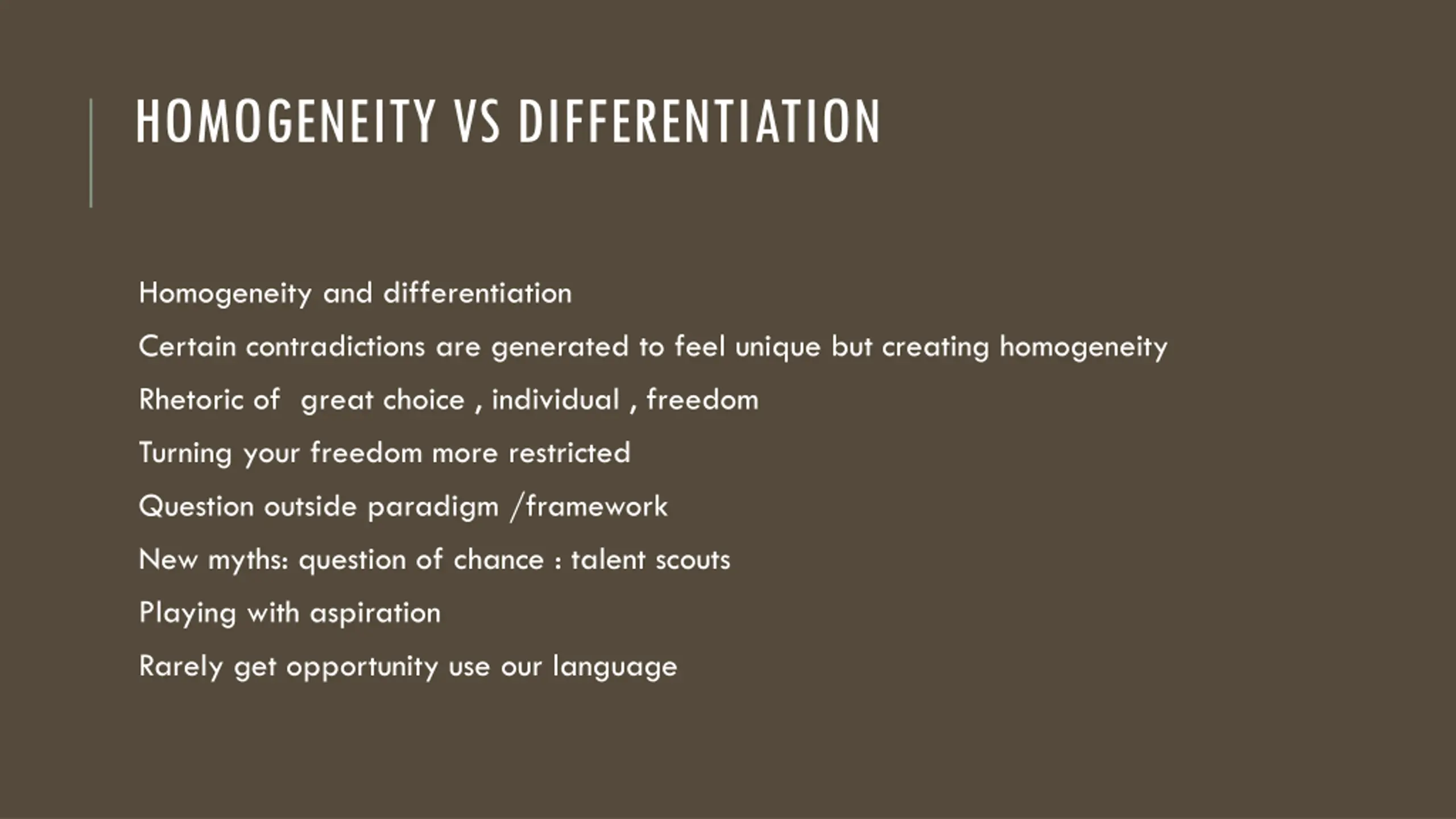 HOMOGENEITY VS DIFFERENTIATION

Homogeneity and differentiation

Certain contradictions are generated to feel unique but creating homogeneity

Rhetoric of great choice , individual , freedom

Turning your freedom more restricted

Question outside paradigm /framework

New myths: question of chance : talent scouts

Playing with aspiration

Rarely get opportunity use our language